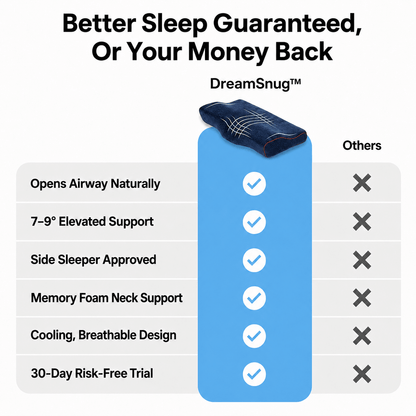 Better Sleep Guaranteed, Or Your Money Back

| | DreamSnug™ | Others |
|---|---|---|
| Opens Airway Naturally | ✓ | ✗ |
| 7–9° Elevated Support | ✓ | ✗ |
| Side Sleeper Approved | ✓ | ✗ |
| Memory Foam Neck Support | ✓ | ✗ |
| Cooling, Breathable Design | ✓ | ✗ |
| 30-Day Risk-Free Trial | ✓ | ✗ |